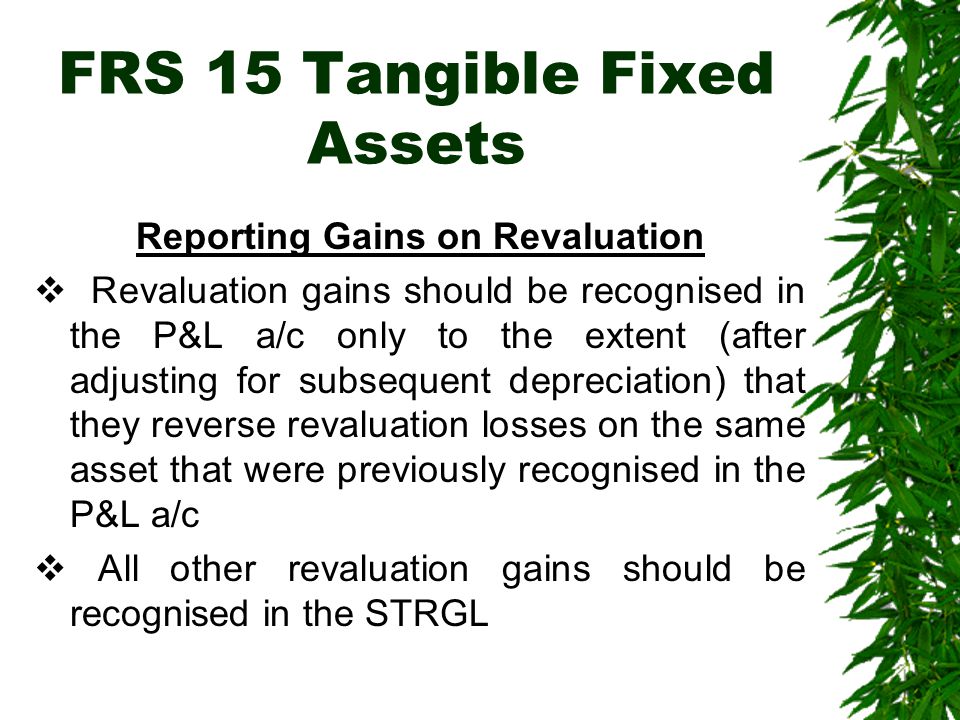 FRS 15 Tangible Fixed Assets

Reporting Gains on Revaluation

❖ Revaluation gains should be recognised in the P&L a/c only to the extent (after adjusting for subsequent depreciation) that they reverse revaluation losses on the same asset that were previously recognised in the P&L a/c

❖ All other revaluation gains should be recognised in the STRGL